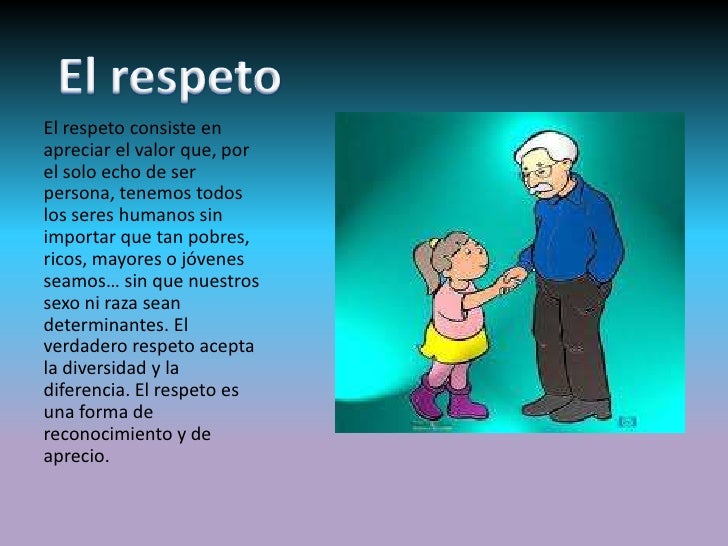 El respeto

El respeto consiste en apreciar el valor que, por el solo echo de ser persona, tenemos todos los seres humanos sin importar que tan pobres, ricos, mayores o jóvenes seamos… sin que nuestros sexo ni raza sean determinantes. El verdadero respeto acepta la diversidad y la diferencia. El respeto es una forma de reconocimiento y de aprecio.